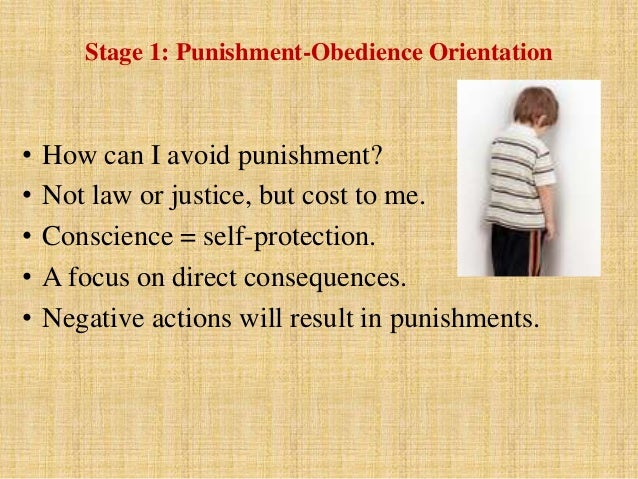 Stage 1: Punishment-Obedience Orientation

• How can I avoid punishment?
• Not law or justice, but cost to me.
• Conscience = self-protection.
• A focus on direct consequences.
• Negative actions will result in punishments.